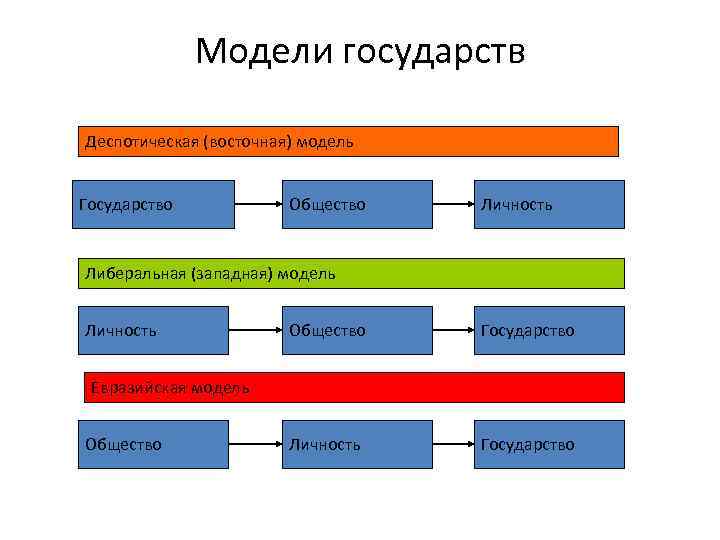 Модели государств

Деспотическая (восточная) модель

Государство

Общество

Личность

Либеральная (западная) модель

Личность

Общество

Государство

Евразийская модель

Общество

Личность

Государство